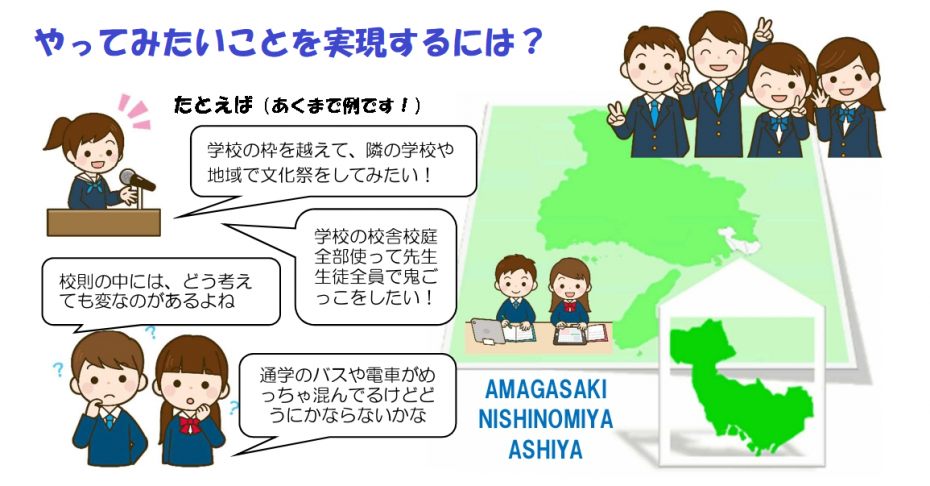 やってみたいことを実現するには？

たとえば（あくまで例です！）

学校の枠を越えて、隣の学校や地域で文化祭をしてみたい！

学校の校舎校庭全部使って先生生徒全員で鬼ごっこをしたい！

校則の中には、どう考えても変なのがあるよね

通学のバスや電車がめっちゃ混んでるけどどうにかならないかな

AMAGASAKI
NISHINOMIYA
ASHIYA